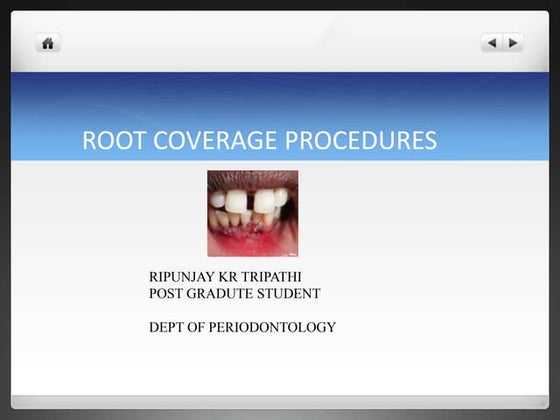 ROOT COVERAGE PROCEDURES

RIPUNJAY KR TRIPATHI
POST GRADUTE STUDENT

DEPT OF PERIODONTOLOGY